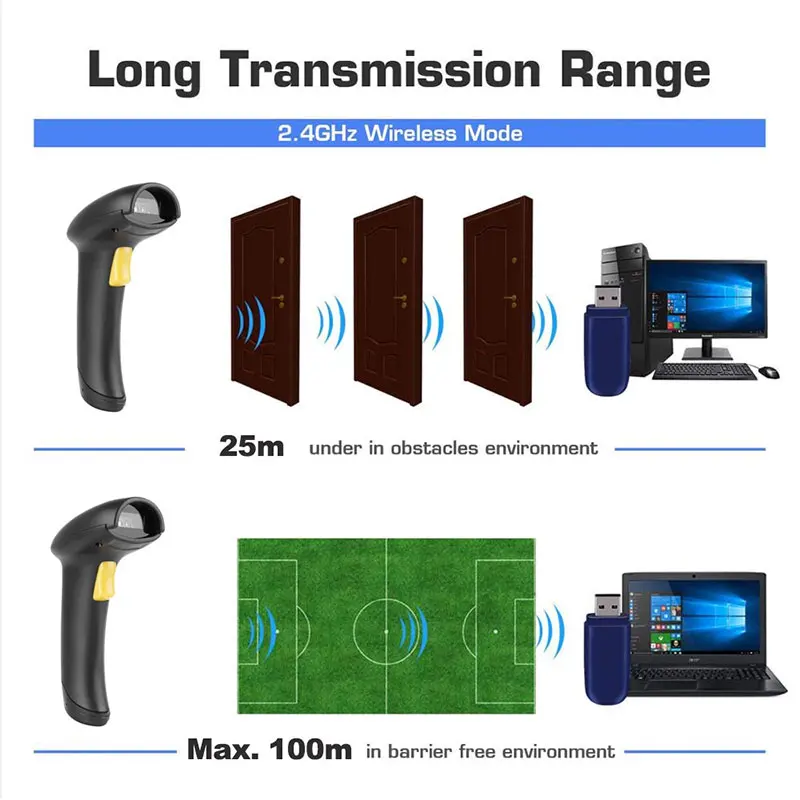 Long Transmission Range

2.4GHz Wireless Mode

25m under in obstacles environment

Max. 100m in barrier free environment